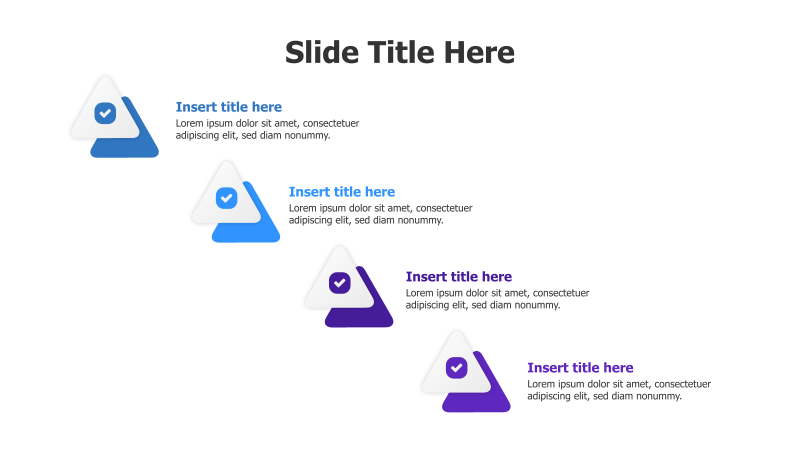 Slide Title Here

Insert title here
Lorem ipsum dolor sit amet, consectetuer adipiscing elit, sed diam nonummy.

Insert title here
Lorem ipsum dolor sit amet, consectetuer adipiscing elit, sed diam nonummy.

Insert title here
Lorem ipsum dolor sit amet, consectetuer adipiscing elit, sed diam nonummy.

Insert title here
Lorem ipsum dolor sit amet, consectetuer adipiscing elit, sed diam nonummy.